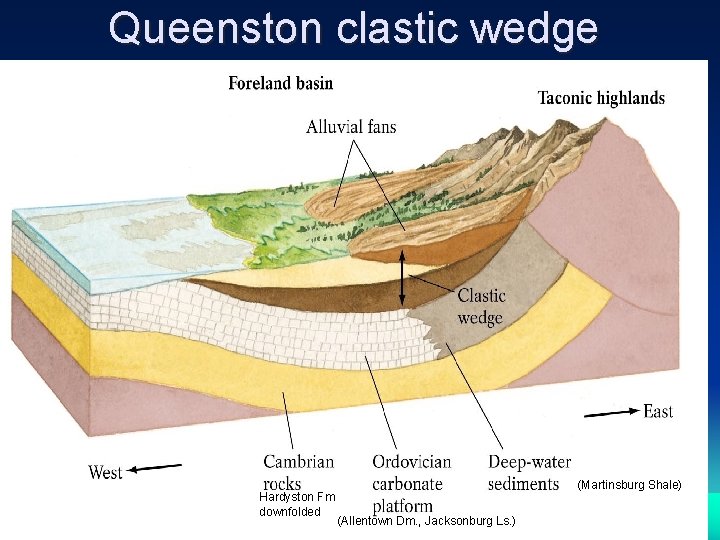 Queenston clastic wedge

Foreland basin

Taconic highlands

Alluvial fans

Clastic wedge

East

West

Cambrian rocks

Hardyston Fm downfolded

Ordovician carbonate platform

(Allentown Dm., Jacksonburg Ls.)

Deep-water sediments

(Martinsburg Shale)